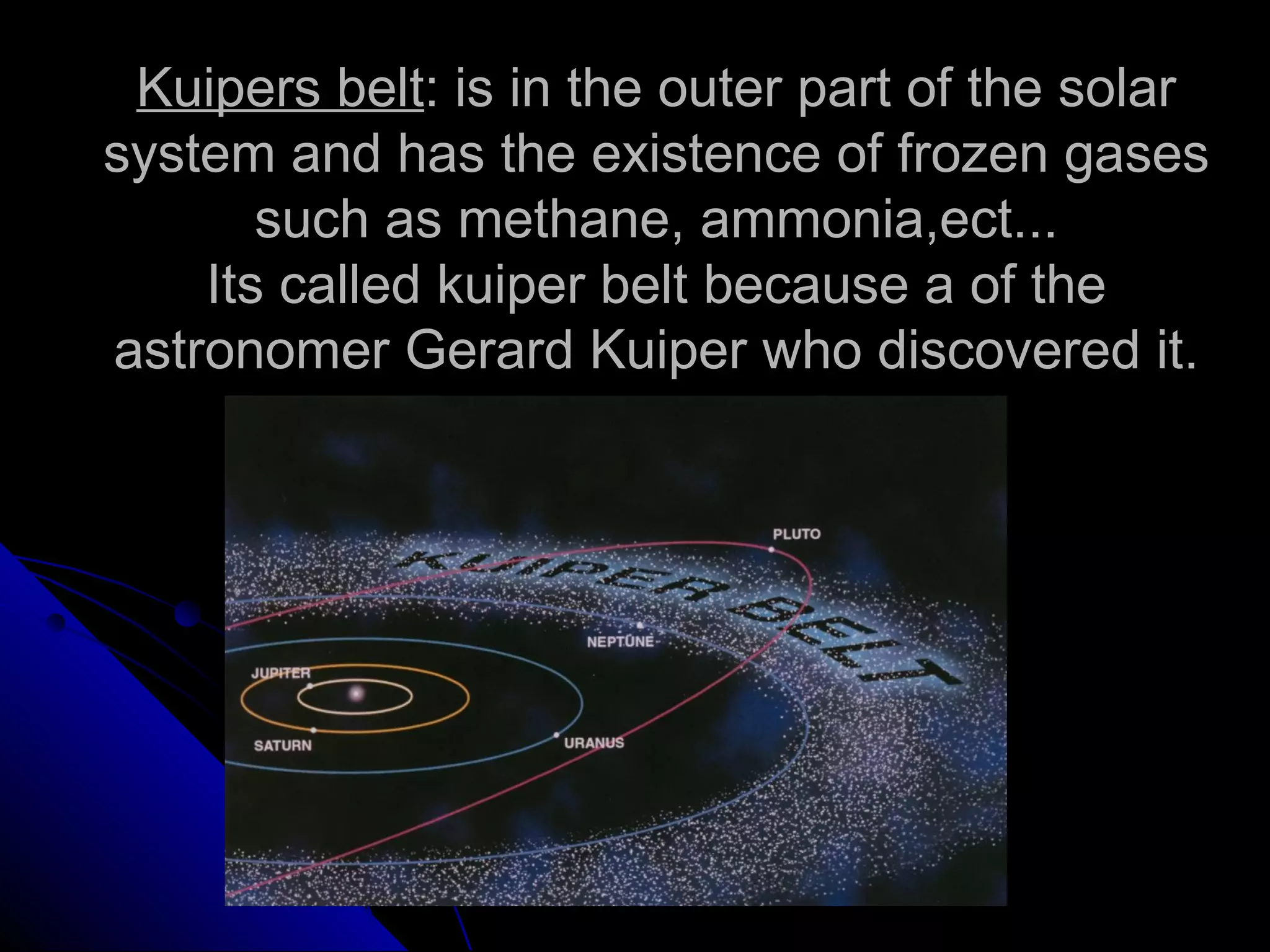 Kuipers belt: is in the outer part of the solar system and has the existence of frozen gases such as methane, ammonia,ect...
Its called kuiper belt because a of the astronomer Gerard Kuiper who discovered it.

KUIPER BELT
PLUTO
NEPTUNE
JUPITER
SATURN
URANUS